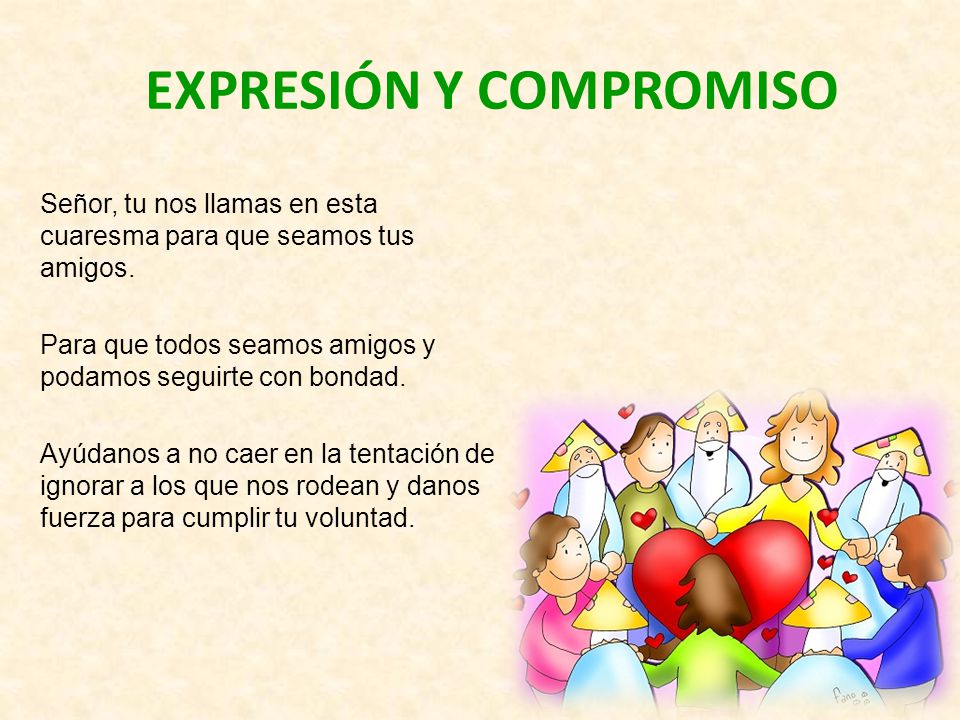 EXPRESIÓN Y COMPROMISO

Señor, tu nos llamas en esta cuaresma para que seamos tus amigos.

Para que todos seamos amigos y podamos seguirte con bondad.

Ayúdanos a no caer en la tentación de ignorar a los que nos rodean y danos fuerza para cumplir tu voluntad.

Fano